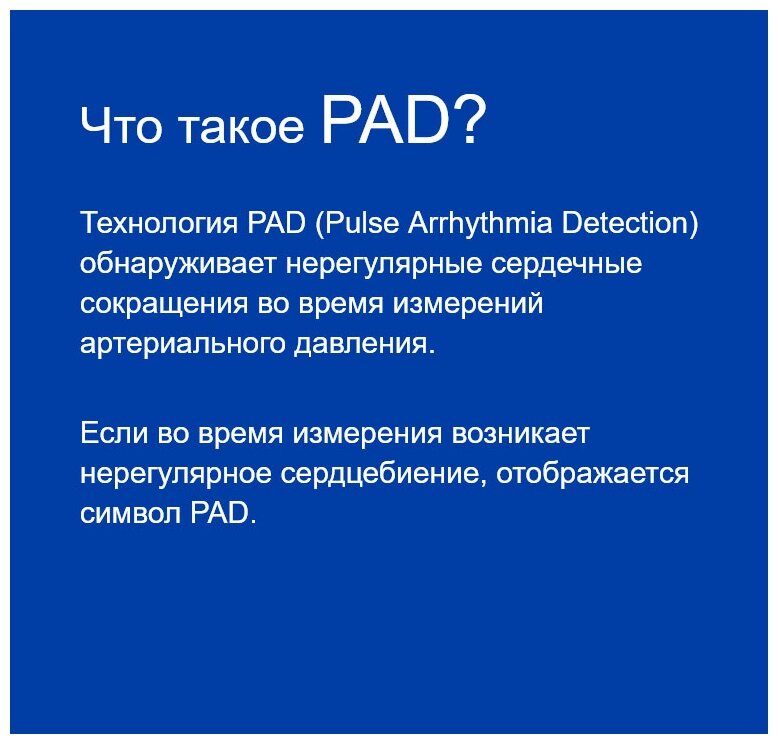 Что такое PAD?

Технология PAD (Pulse Arrhythmia Detection) обнаруживает нерегулярные сердечные сокращения во время измерений артериального давления.

Если во время измерения возникает нерегулярное сердцебиение, отображается символ PAD.